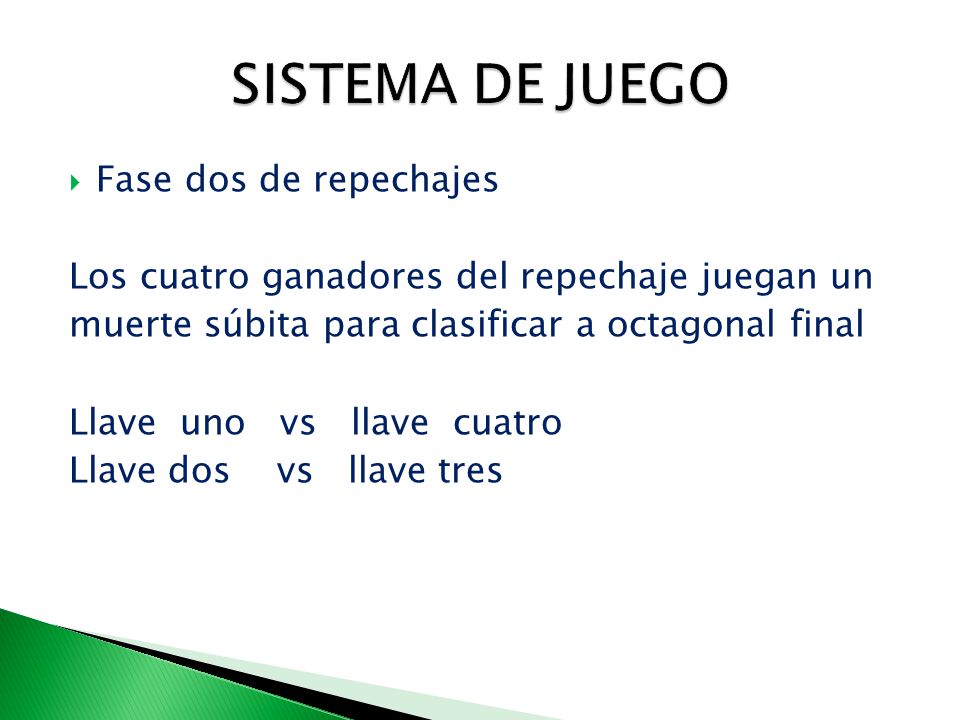 SISTEMA DE JUEGO

Fase dos de repechajes

Los cuatro ganadores del repechaje juegan un muerte súbita para clasificar a octagonal final

Llave uno vs llave cuatro
Llave dos vs llave tres